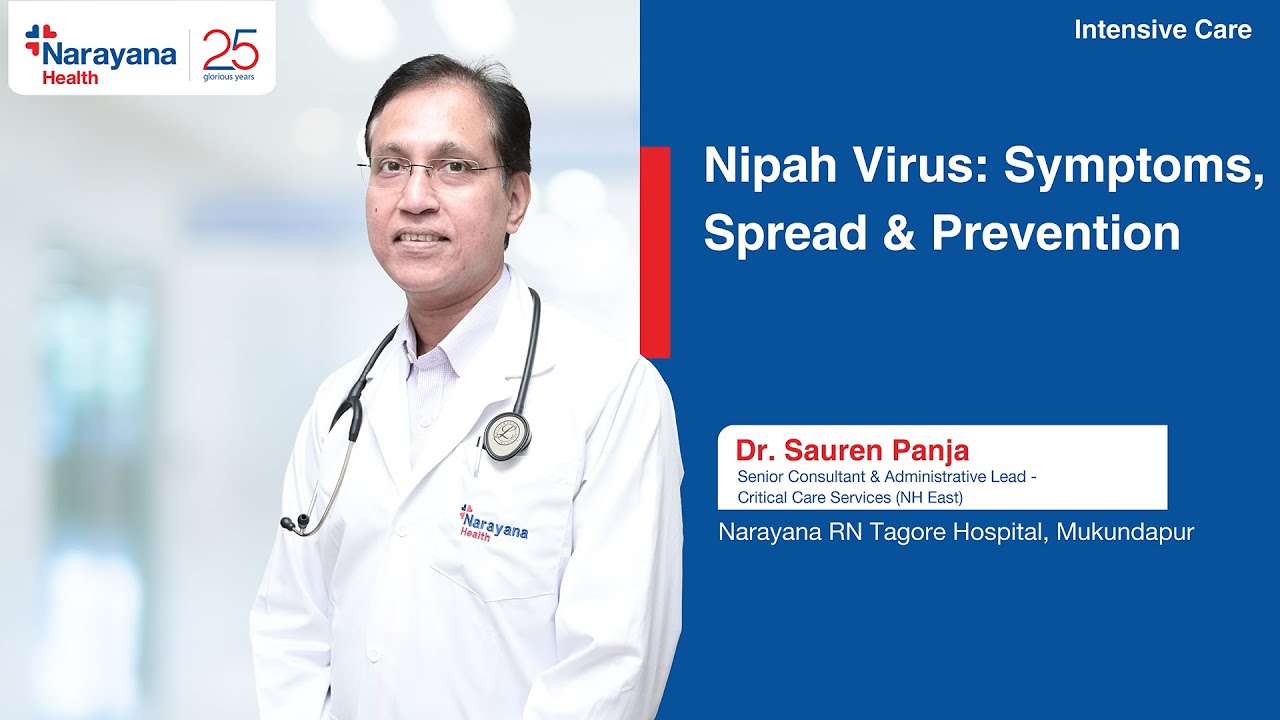 Narayana Health
25
glorious years

Intensive Care

Nipah Virus: Symptoms, Spread & Prevention

Narayana Health

Dr. Sauren Panja
Senior Consultant & Administrative Lead - Critical Care Services (NH East)

Narayana RN Tagore Hospital, Mukundapur